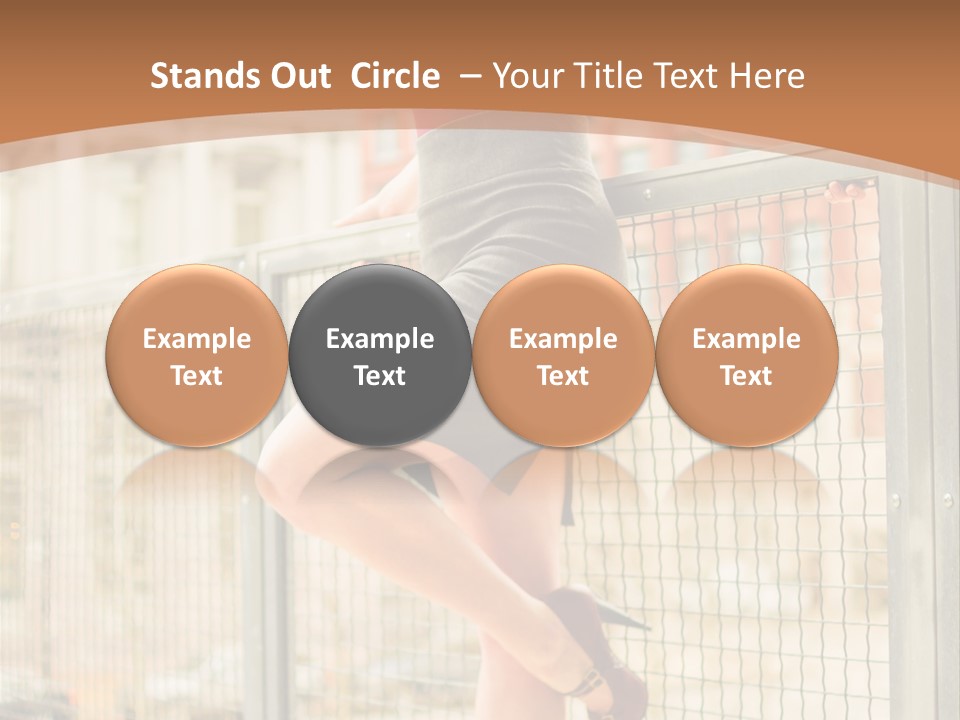 Stands Out  Circle  – Your Title Text Here

Example Text

Example Text

Example Text

Example Text